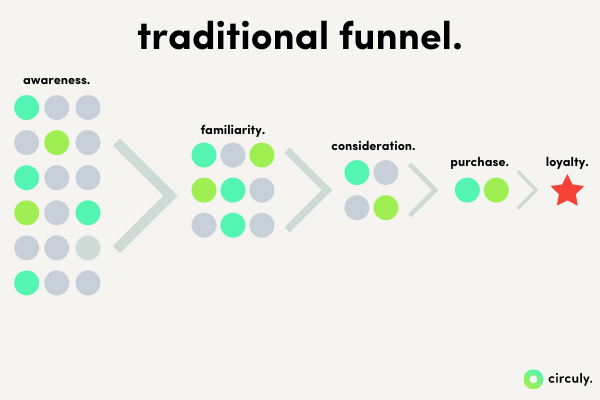 traditional funnel.

awareness.

familiarity.

consideration.

purchase.

loyalty.

circuly.